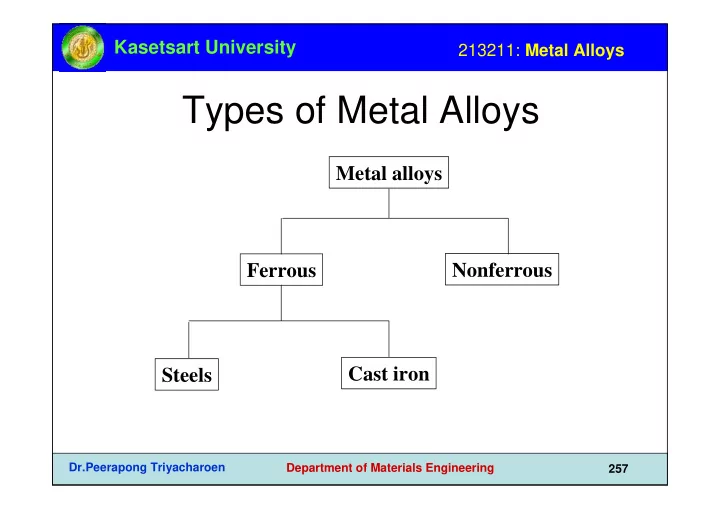 Kasetsart University

213211: Metal Alloys

Types of Metal Alloys

Metal alloys

Ferrous

Nonferrous

Steels

Cast iron

Dr.Peerapong Triyacharoen

Department of Materials Engineering

257